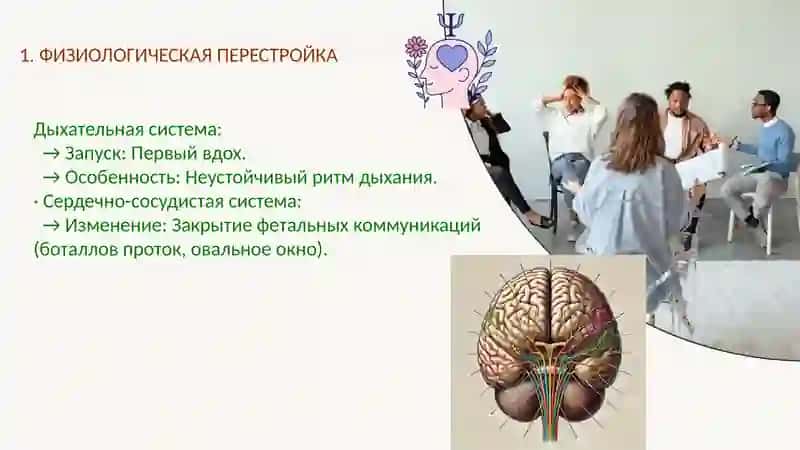 1. ФИЗИОЛОГИЧЕСКАЯ ПЕРЕСТРОЙКА

Дыхательная система:
→ Запуск: Первый вдох.
→ Особенность: Неустойчивый ритм дыхания.
· Сердечно-сосудистая система:
→ Изменение: Закрытие фетальных коммуникаций (боталлов проток, овальное окно).